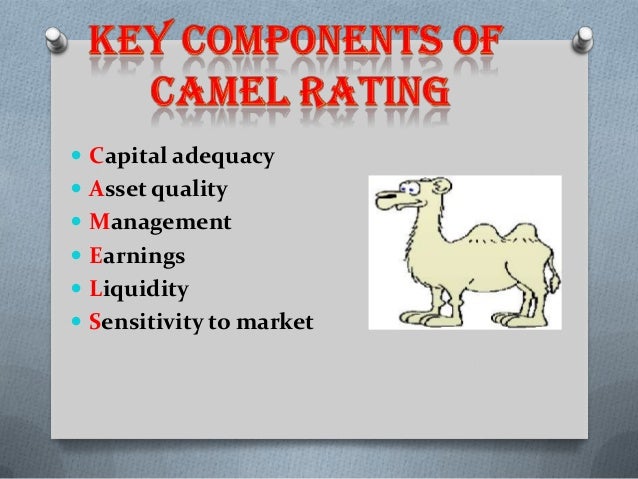 KEY COMPONENTS OF CAMEL RATING

- Capital adequacy
- Asset quality
- Management
- Earnings
- Liquidity
- Sensitivity to market